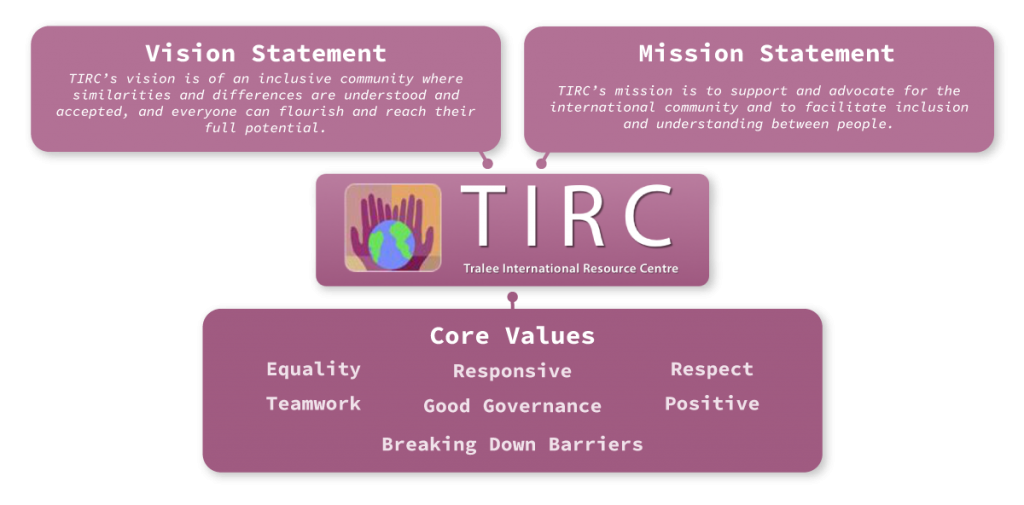 Vision Statement

TIRC's vision is of an inclusive community where similarities and differences are understood and accepted, and everyone can flourish and reach their full potential.

Mission Statement

TIRC's mission is to support and advocate for the international community and to facilitate inclusion and understanding between people.

TIRC

Tralee International Resource Centre

Core Values

Equality
Responsive
Respect
Teamwork
Good Governance
Positive
Breaking Down Barriers